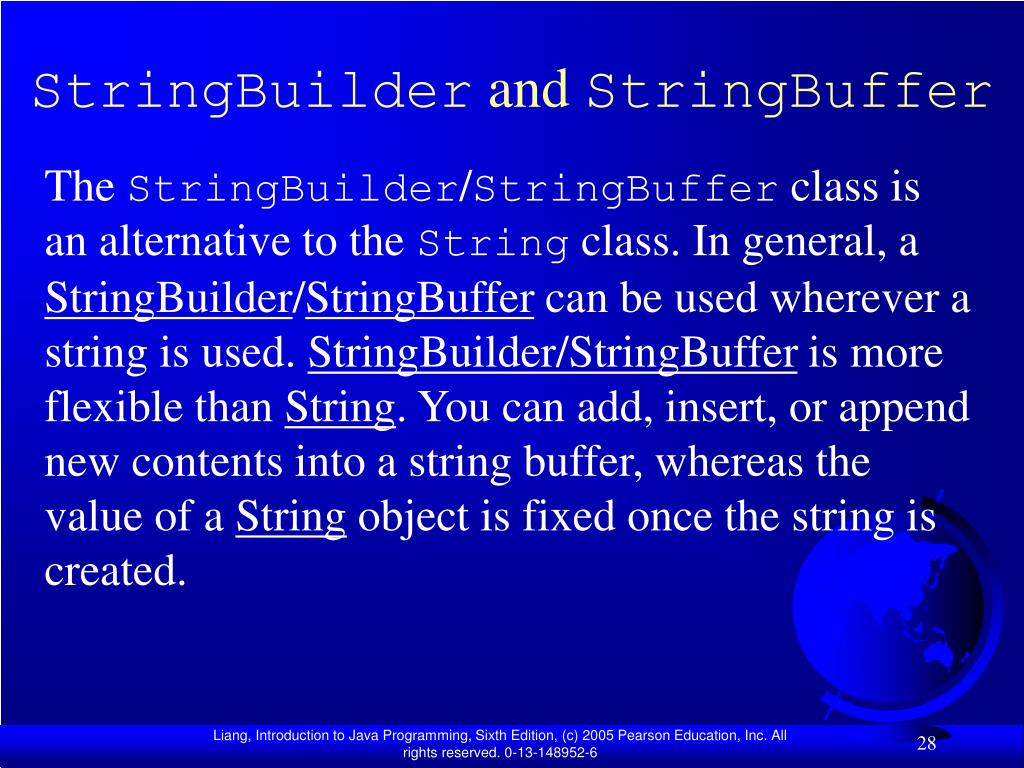 StringBuilder and StringBuffer

The StringBuilder/StringBuffer class is an alternative to the String class. In general, a StringBuilder/StringBuffer can be used wherever a string is used. StringBuilder/StringBuffer is more flexible than String. You can add, insert, or append new contents into a string buffer, whereas the value of a String object is fixed once the string is created.

Liang, Introduction to Java Programming, Sixth Edition, (c) 2005 Pearson Education, Inc. All rights reserved. 0-13-148952-6

28